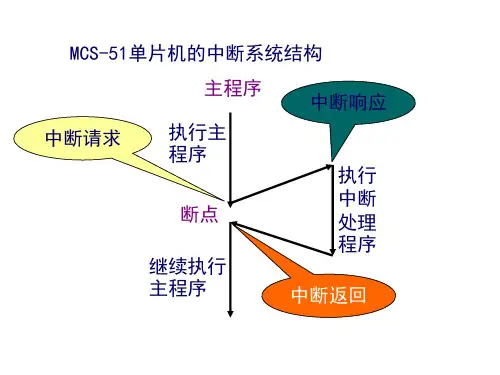 MCS-51单片机的中断系统结构

主程序

中断响应

中断请求

执行主程序

执行中断处理程序

断点

继续执行主程序

中断返回